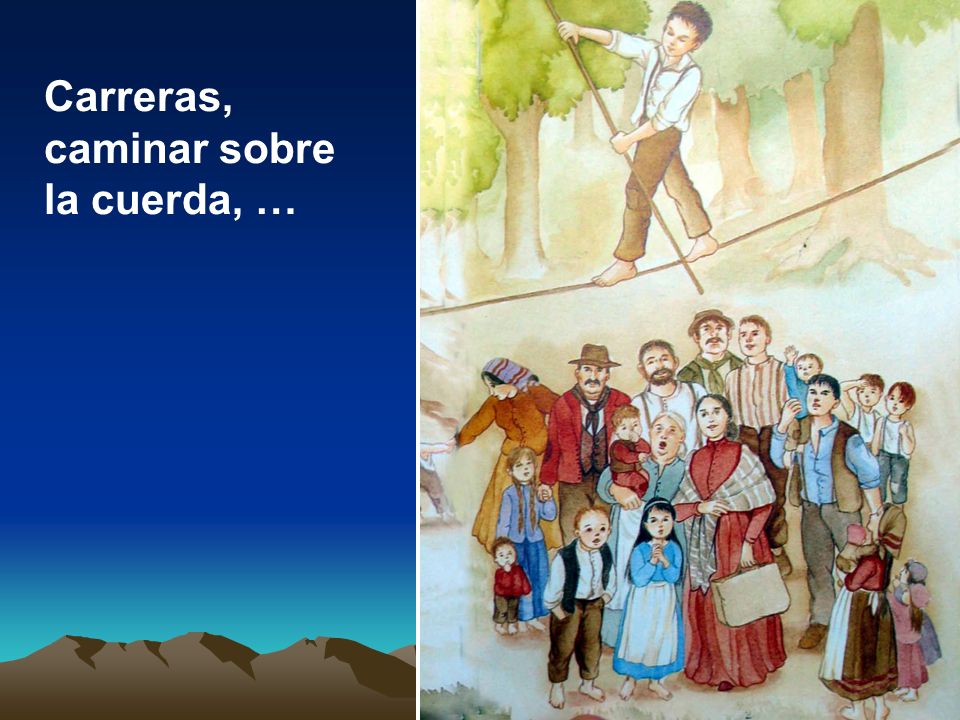 Carreras, caminar sobre la cuerda, …